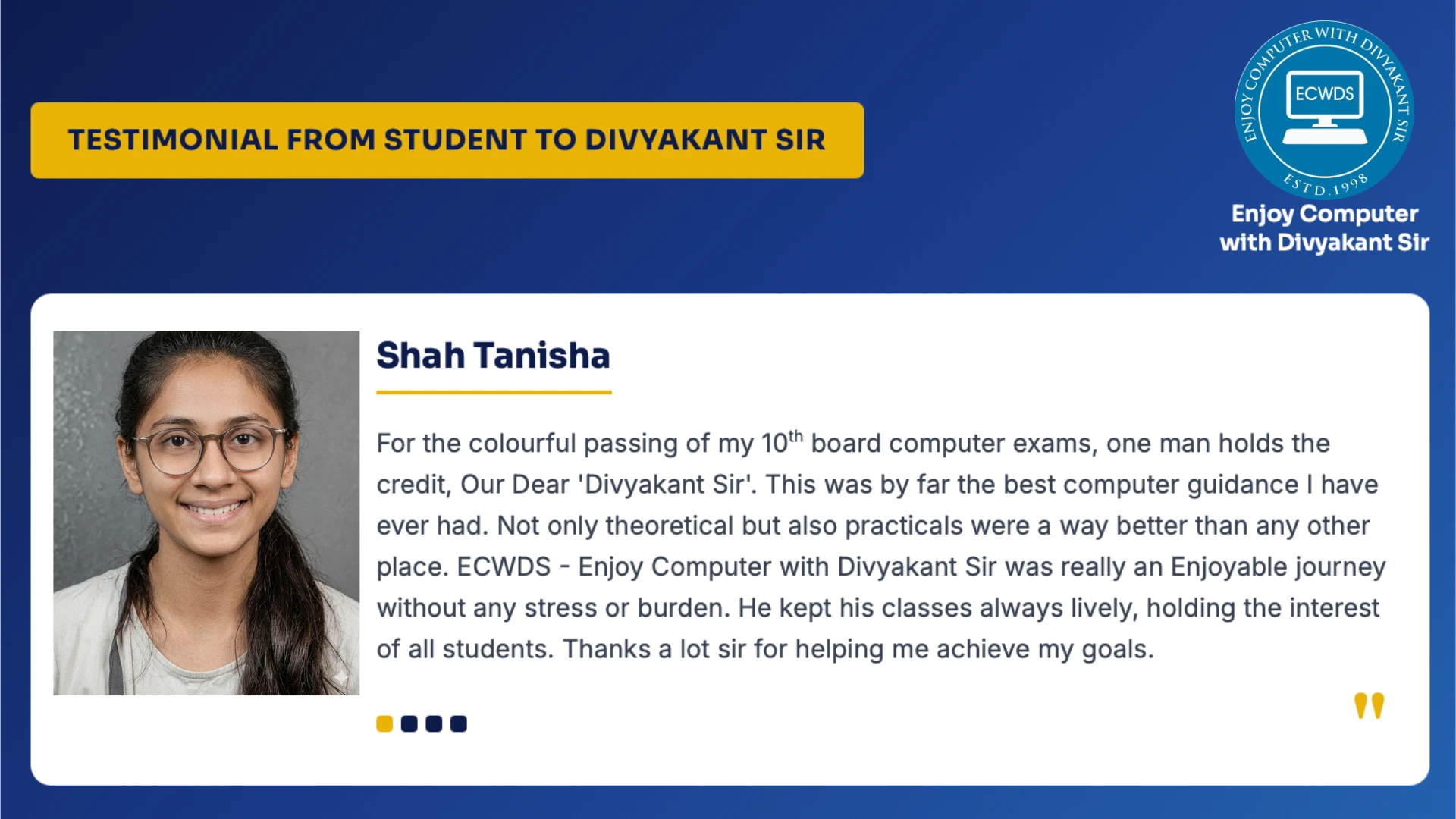 TESTIMONIAL FROM STUDENT TO DIVYAKANT SIR

ENJOY COMPUTER WITH DIVYAKANT SIR
ECWDS
ESTD.1998

Enjoy Computer with Divyakant Sir

Shah Tanisha

For the colourful passing of my 10$^{th}$ board computer exams, one man holds the credit, Our Dear 'Divyakant Sir'. This was by far the best computer guidance I have ever had. Not only theoretical but also practicals were a way better than any other place. ECWDS - Enjoy Computer with Divyakant Sir was really an Enjoyable journey without any stress or burden. He kept his classes always lively, holding the interest of all students. Thanks a lot sir for helping me achieve my goals.

"